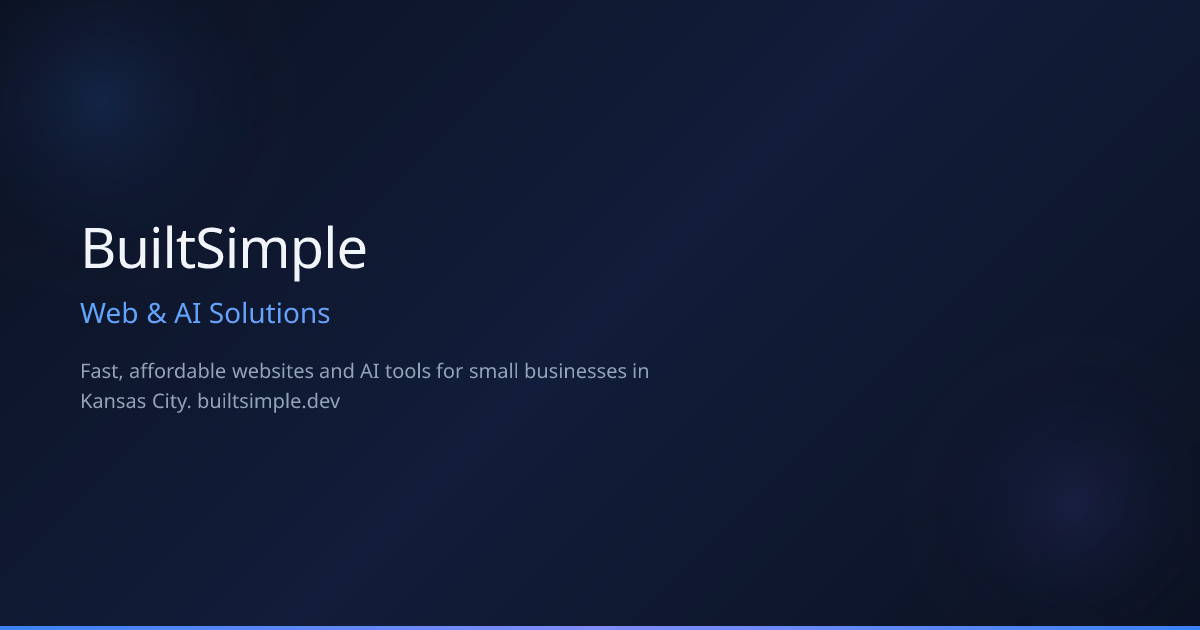 BuiltSimple

Web & AI Solutions

Fast, affordable websites and AI tools for small businesses in Kansas City. builtsimple.dev